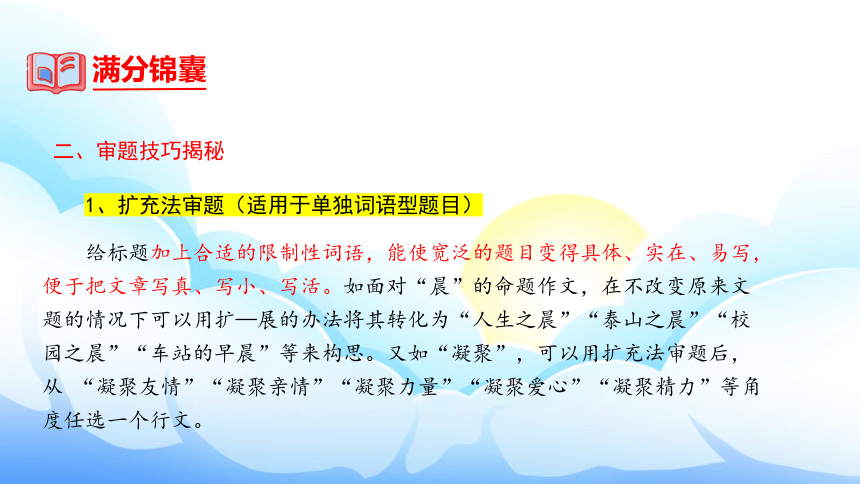 满分锦囊

二、审题技巧揭秘

1、扩充法审题（适用于单独词语型题目）

给标题加上合适的限制性词语，能使宽泛的题目变得具体、实在、易写，便于把文章写真、写小、写活。如面对“晨”的命题作文，在不改变原来文题的情况下可以用扩—展的办法将其转化为“人生之晨”“泰山之晨”“校园之晨”“车站的早晨”等来构思。又如“凝聚”，可以用扩充法审题后，从 “凝聚友情”“凝聚亲情”“凝聚力量”“凝聚爱心”“凝聚精力”等角度任选一个行文。